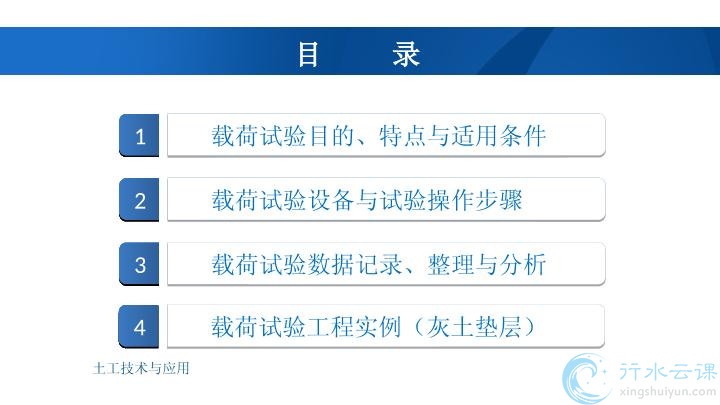 目　录

1 载荷试验目的、特点与适用条件

2 载荷试验设备与试验操作步骤

3 载荷试验数据记录、整理与分析

4 载荷试验工程实例（灰土垫层）

土工技术与应用

行水云课
xingshuiyun.com